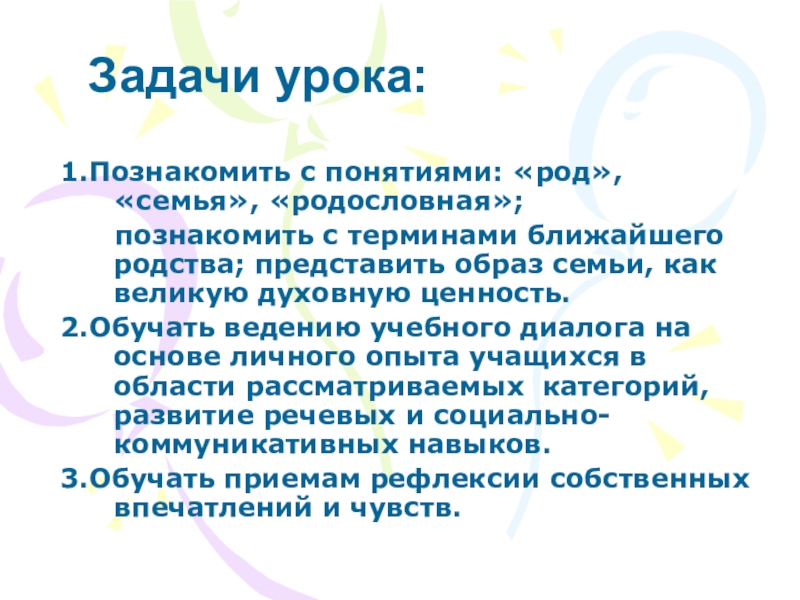 Задачи урока:

1.Познакомить с понятиями: «род», «семья», «родословная»;

познакомить с терминами ближайшего родства; представить образ семьи, как великую духовную ценность.

2.Обучать ведению учебного диалога на основе личного опыта учащихся в области рассматриваемых категорий, развитие речевых и социально-коммуникативных навыков.

3.Обучать приемам рефлексии собственных впечатлений и чувств.